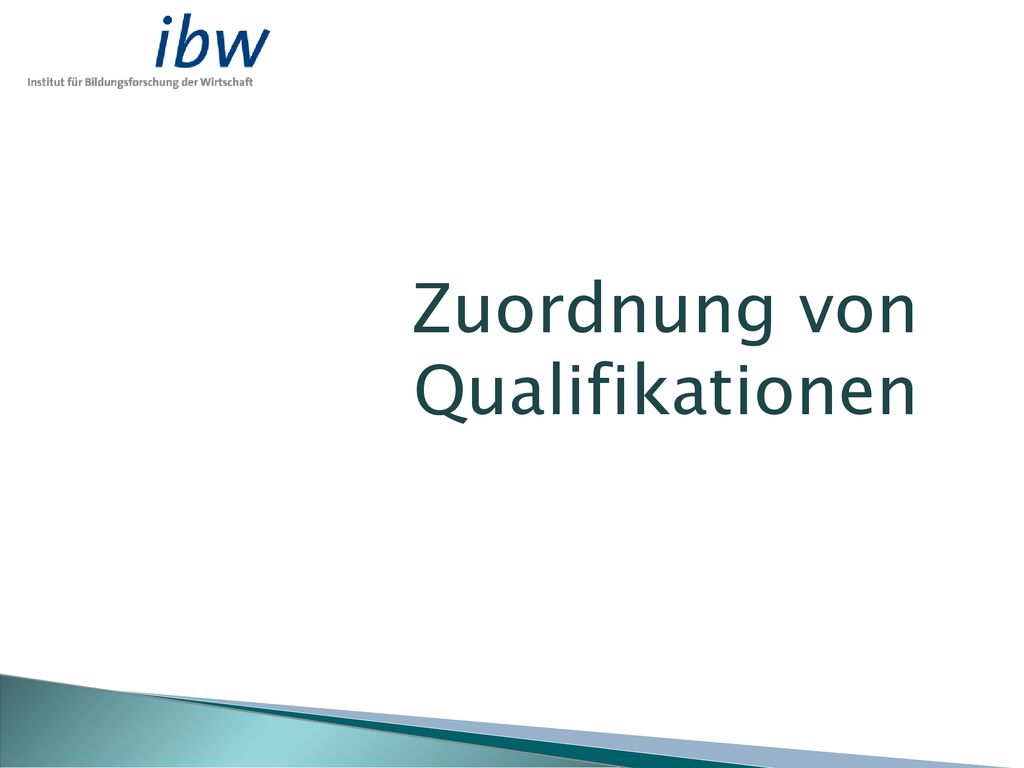 ibw
Institut für Bildungsforschung der Wirtschaft

Zuordnung von Qualifikationen